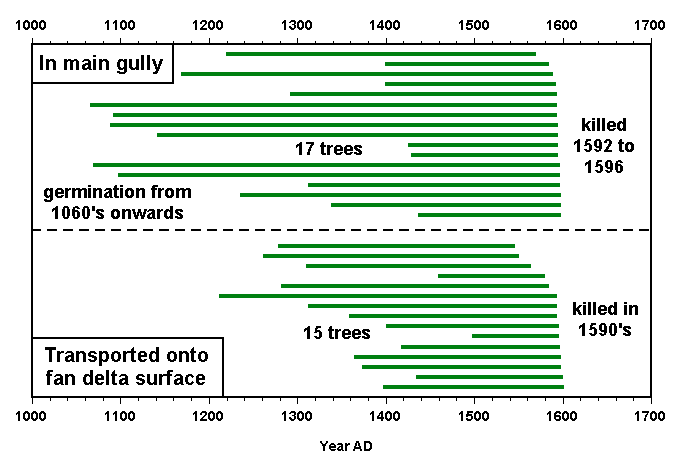 1000 1100 1200 1300 1400 1500 1600 1700

In main gully

17 trees

killed 1592 to 1596

germination from 1060's onwards

15 trees

killed in 1590's

Transported onto fan delta surface

1000 1100 1200 1300 1400 1500 1600 1700

Year AD